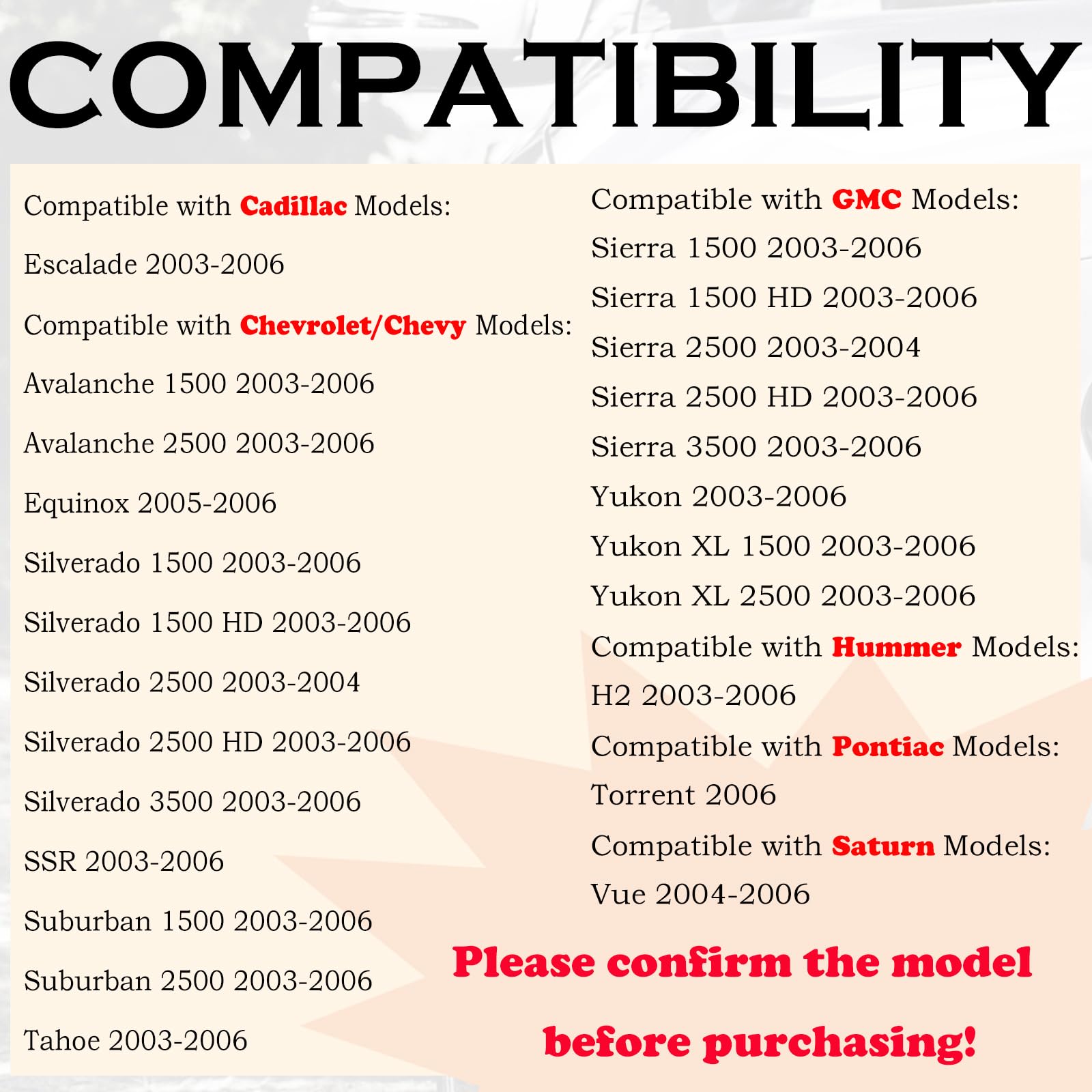 COMPATIBILITY

Compatible with Cadillac Models:

Escalade 2003-2006

Compatible with Chevrolet/Chevy Models:

Avalanche 1500 2003-2006

Avalanche 2500 2003-2006

Equinox 2005-2006

Silverado 1500 2003-2006

Silverado 1500 HD 2003-2006

Silverado 2500 2003-2004

Silverado 2500 HD 2003-2006

Silverado 3500 2003-2006

SSR 2003-2006

Suburban 1500 2003-2006

Suburban 2500 2003-2006

Tahoe 2003-2006

Compatible with GMC Models:

Sierra 1500 2003-2006

Sierra 1500 HD 2003-2006

Sierra 2500 2003-2004

Sierra 2500 HD 2003-2006

Sierra 3500 2003-2006

Yukon 2003-2006

Yukon XL 1500 2003-2006

Yukon XL 2500 2003-2006

Compatible with Hummer Models:

H2 2003-2006

Compatible with Pontiac Models:

Torrent 2006

Compatible with Saturn Models:

Vue 2004-2006

Please confirm the model before purchasing!